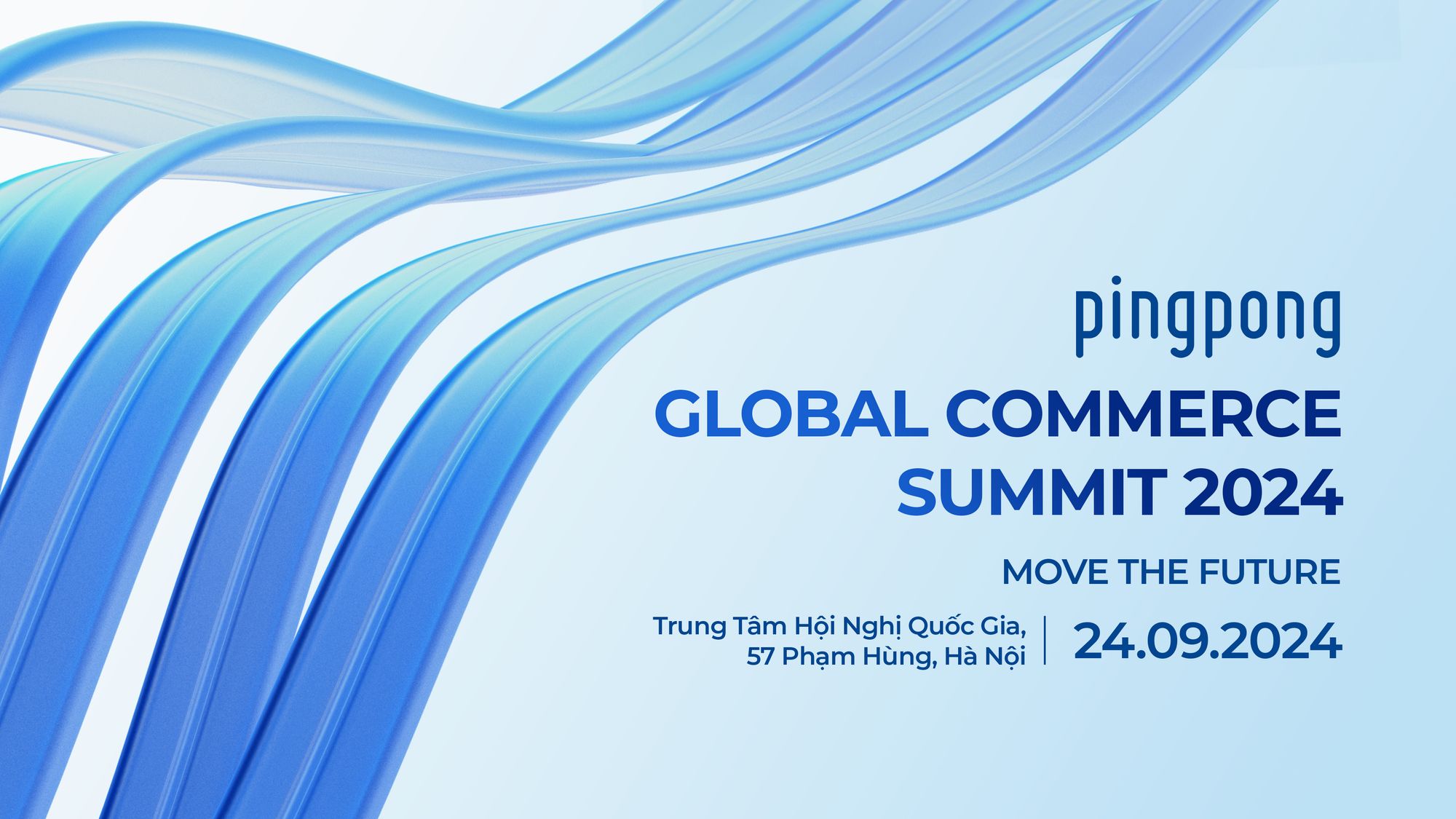 pingpong

GLOBAL COMMERCE SUMMIT 2024

MOVE THE FUTURE

Trung Tâm Hội Nghị Quốc Gia, 57 Phạm Hùng, Hà Nội

24.09.2024